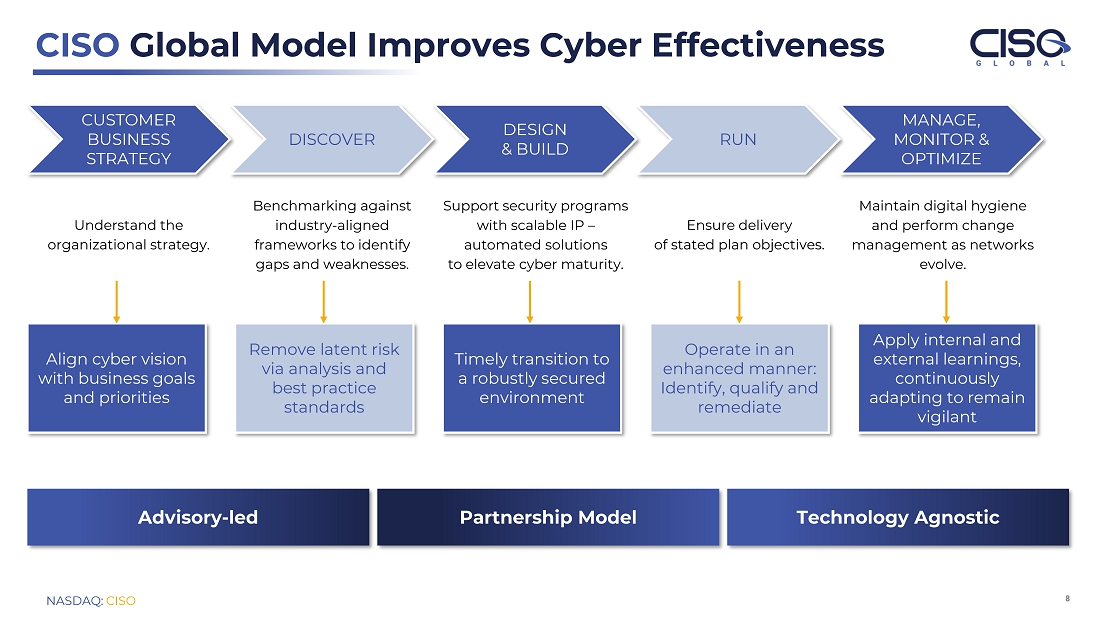 CISO Global Model Improves Cyber Effectiveness

CISO
GLOBAL

CUSTOMER BUSINESS STRATEGY

DISCOVER

DESIGN & BUILD

RUN

MANAGE, MONITOR & OPTIMIZE

Understand the organizational strategy.

Benchmarking against industry-aligned frameworks to identify gaps and weaknesses.

Support security programs with scalable IP – automated solutions to elevate cyber maturity.

Ensure delivery of stated plan objectives.

Maintain digital hygiene and perform change management as networks evolve.

Align cyber vision with business goals and priorities

Remove latent risk via analysis and best practice standards

Timely transition to a robustly secured environment

Operate in an enhanced manner: Identify, qualify and remediate

Apply internal and external learnings, continuously adapting to remain vigilant

Advisory-led

Partnership Model

Technology Agnostic

NASDAQ: CISO

8